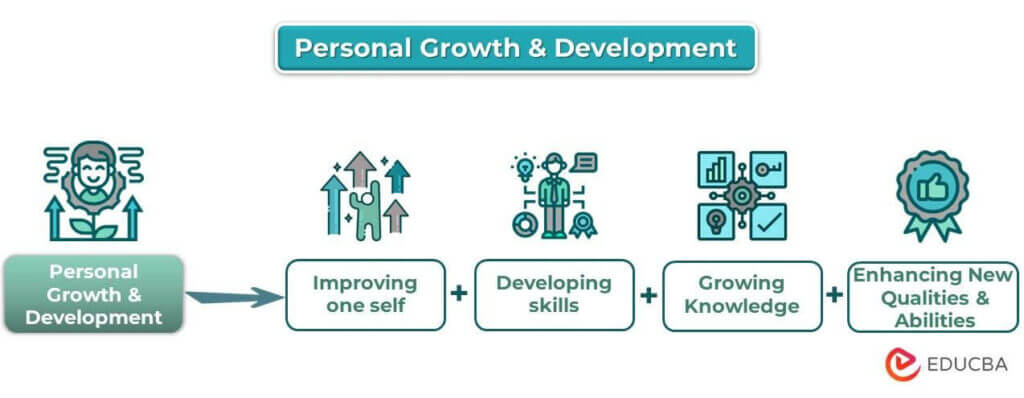 Personal Growth & Development

Personal Growth & Development

Improving one self

+

Developing skills

+

Growing Knowledge

+

Enhancing New Qualities & Abilities

EDUCBA